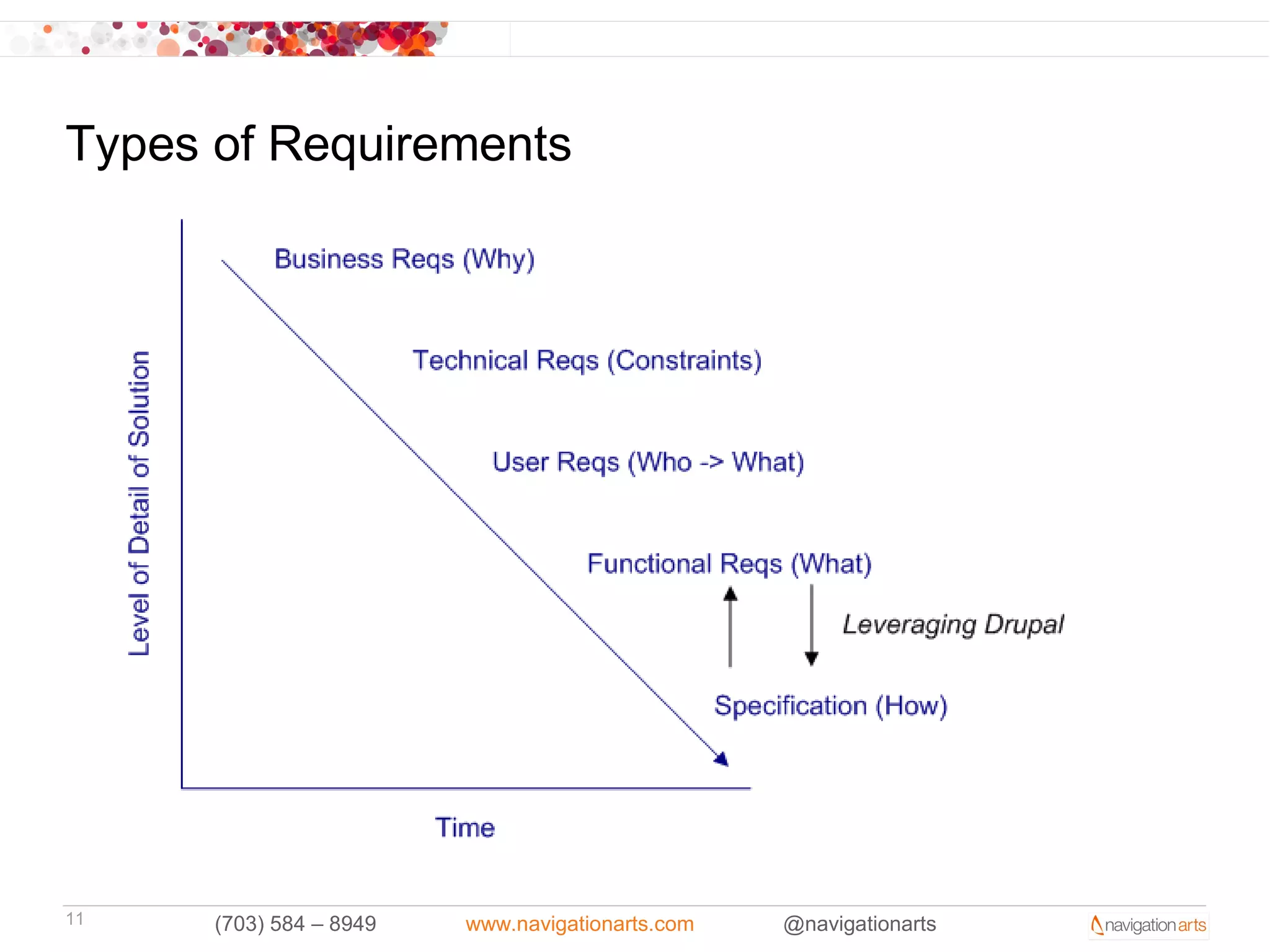 Types of Requirements

Level of Detail of Solution

Business Reqs (Why)

Technical Reqs (Constraints)

User Reqs (Who -> What)

Functional Reqs (What)

Leveraging Drupal

Specification (How)

Time

11 (703) 584 – 8949 www.navigationarts.com @navigationarts navigation arts